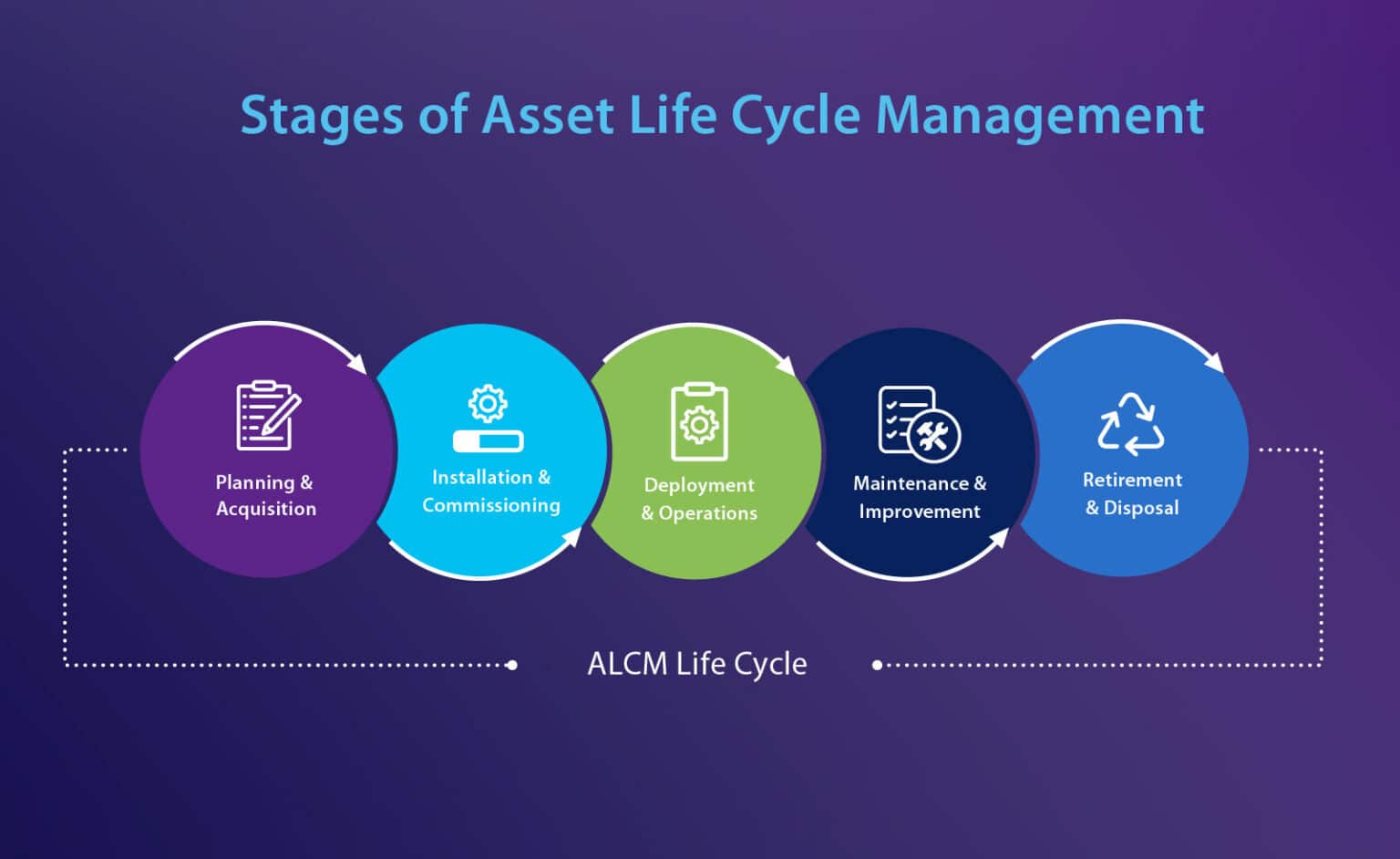 Stages of Asset Life Cycle Management

Planning & Acquisition

Installation & Commissioning

Deployment & Operations

Maintenance & Improvement

Retirement & Disposal

ALCM Life Cycle